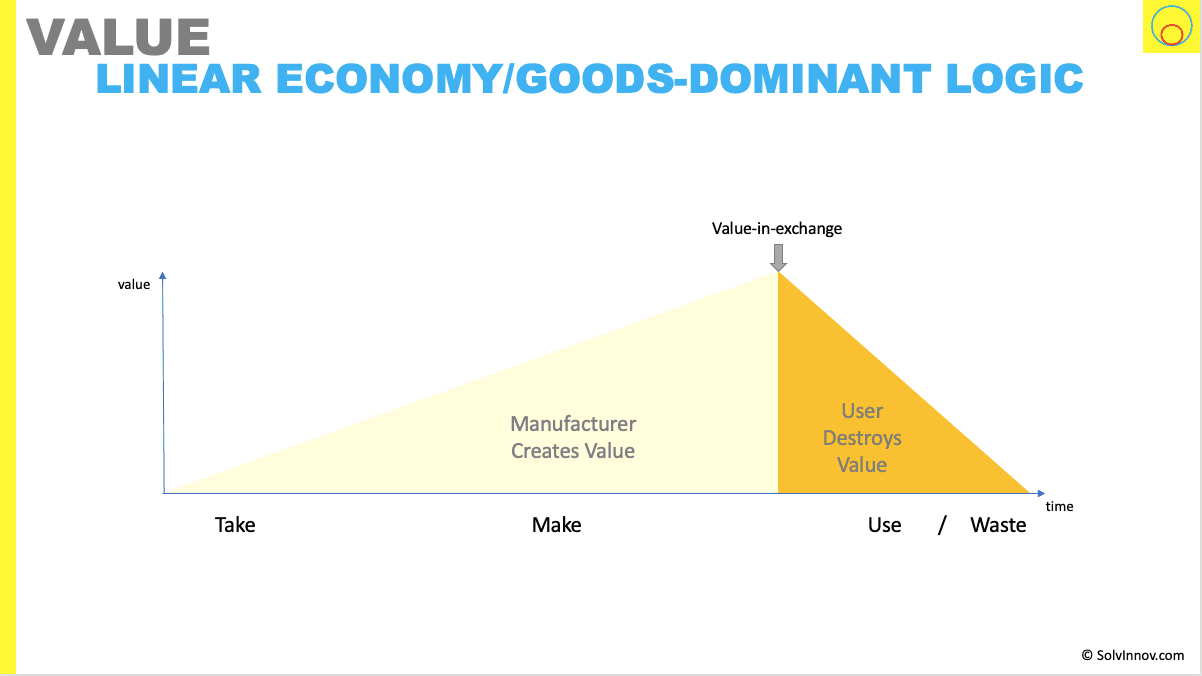 VALUE
LINEAR ECONOMY/GOODS-DOMINANT LOGIC

Value-in-exchange

value

Manufacturer Creates Value

User Destroys Value

time

Take

Make

Use / Waste

© SolvInnov.com